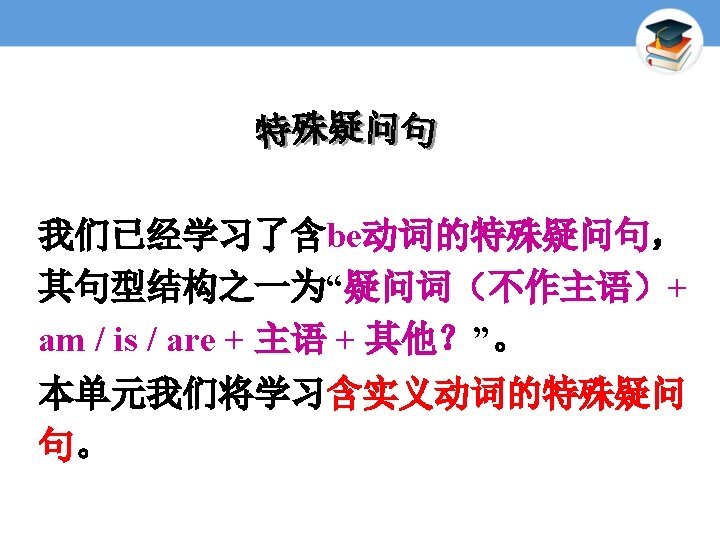 特殊疑问句

我们已经学习了含be动词的特殊疑问句，其句型结构之一为“疑问词（不作主语）+ am / is / are + 主语 + 其他？”。

本单元我们将学习含实义动词的特殊疑问句。